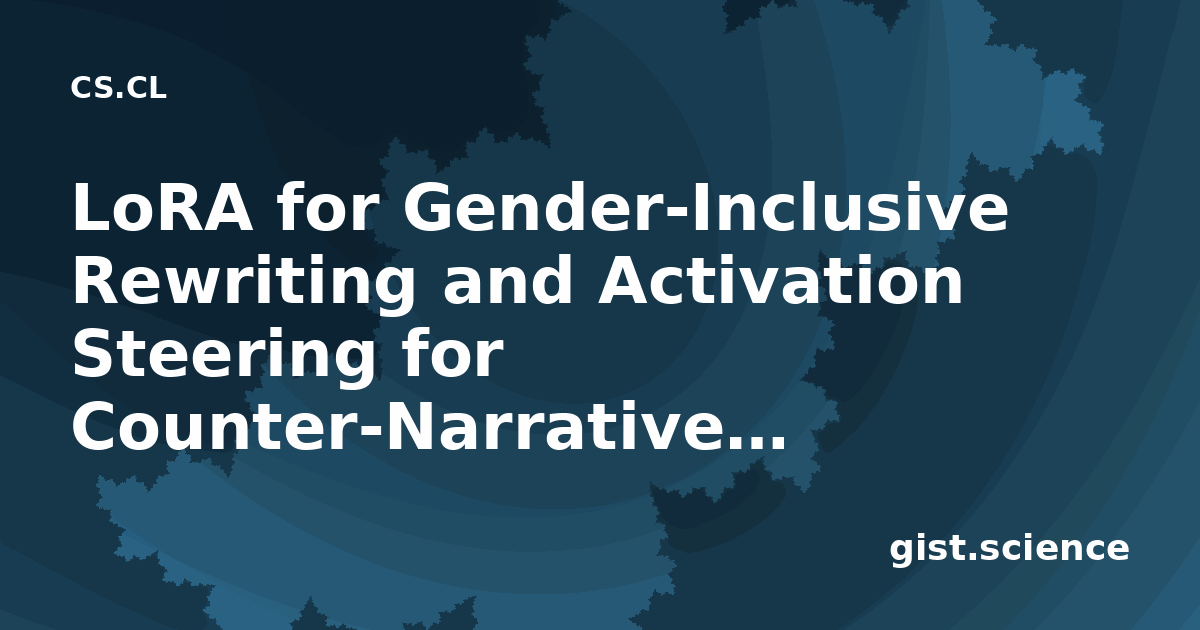 CS.CL

LoRA for Gender-Inclusive Rewriting and Activation Steering for Counter-Narrative…

gist.science